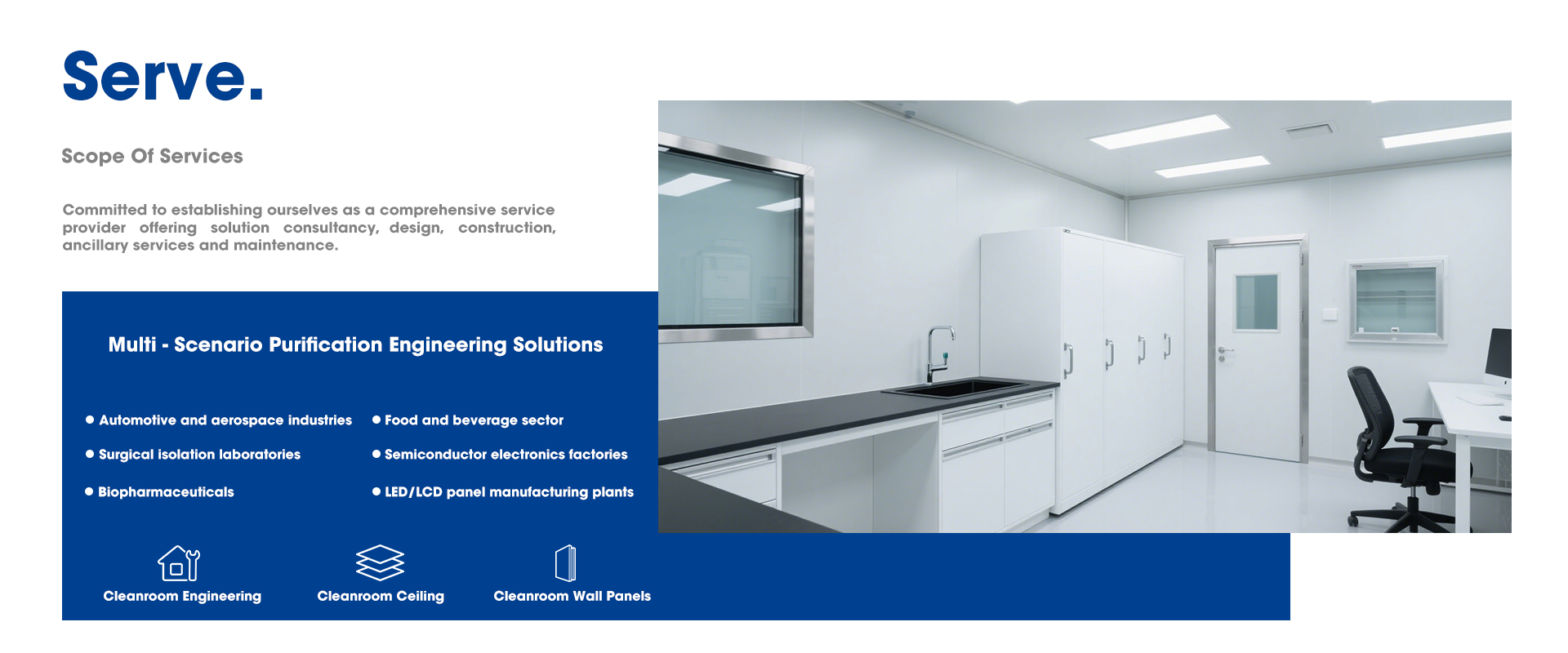 Serve.

Scope Of Services

Committed to establishing ourselves as a comprehensive service provider offering solution consultancy, design, construction, ancillary services and maintenance.

Multi - Scenario Purification Engineering Solutions

● Automotive and aerospace industries
● Surgical isolation laboratories
● Biopharmaceuticals

● Food and beverage sector
● Semiconductor electronics factories
● LED/LCD panel manufacturing plants

Cleanroom Engineering

Cleanroom Ceiling

Cleanroom Wall Panels